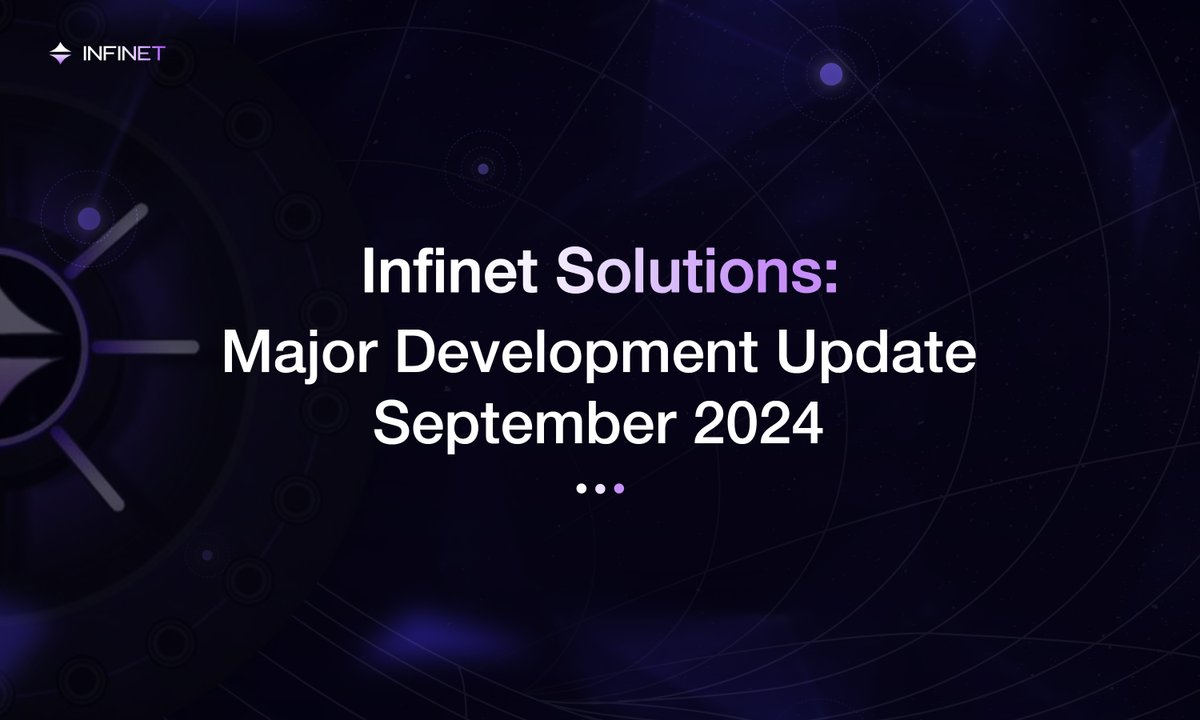 INFINET

Infinet Solutions:
Major Development Update
September 2024